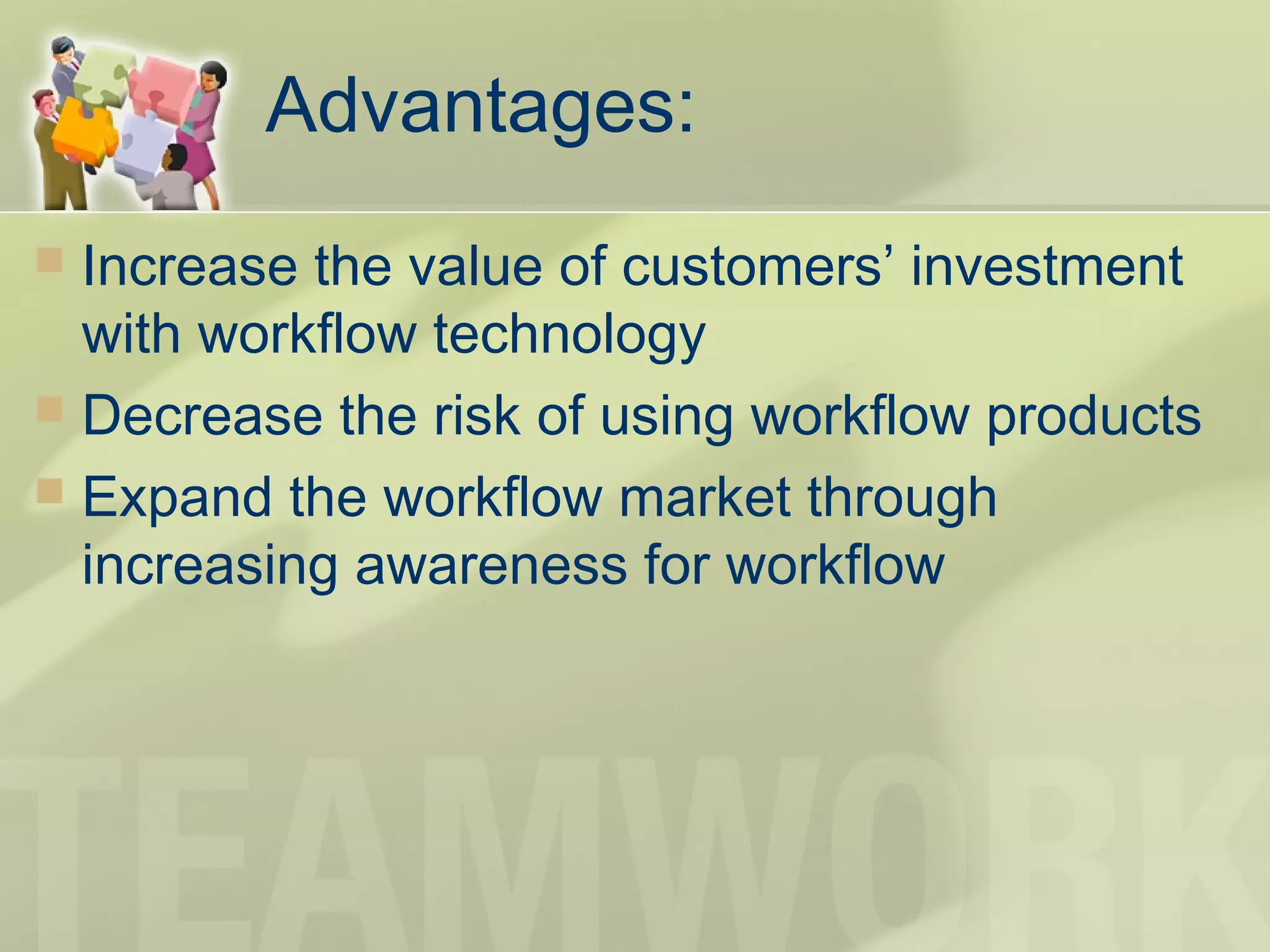 Advantages:

Increase the value of customers’ investment with workflow technology

Decrease the risk of using workflow products

Expand the workflow market through increasing awareness for workflow

TEAMWORK